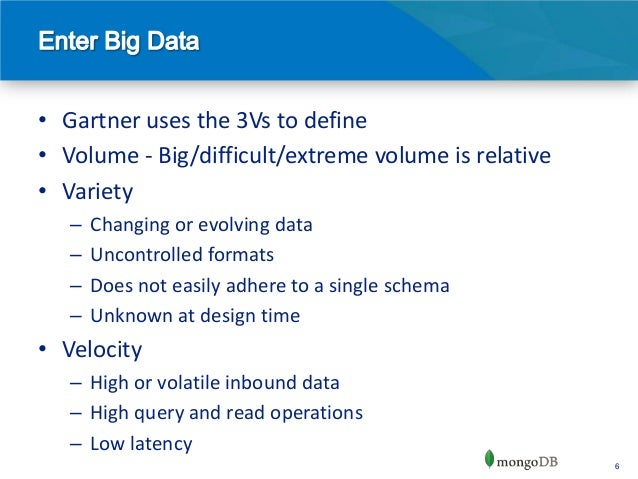 Enter Big Data

• Gartner uses the 3Vs to define
• Volume - Big/difficult/extreme volume is relative
• Variety
– Changing or evolving data
– Uncontrolled formats
– Does not easily adhere to a single schema
– Unknown at design time
• Velocity
– High or volatile inbound data
– High query and read operations
– Low latency

mongoDB

6